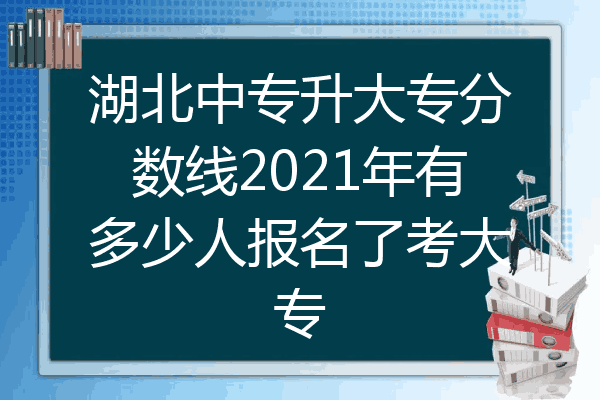 湖北中专升大专分数线2021年有多少人报名了考大专